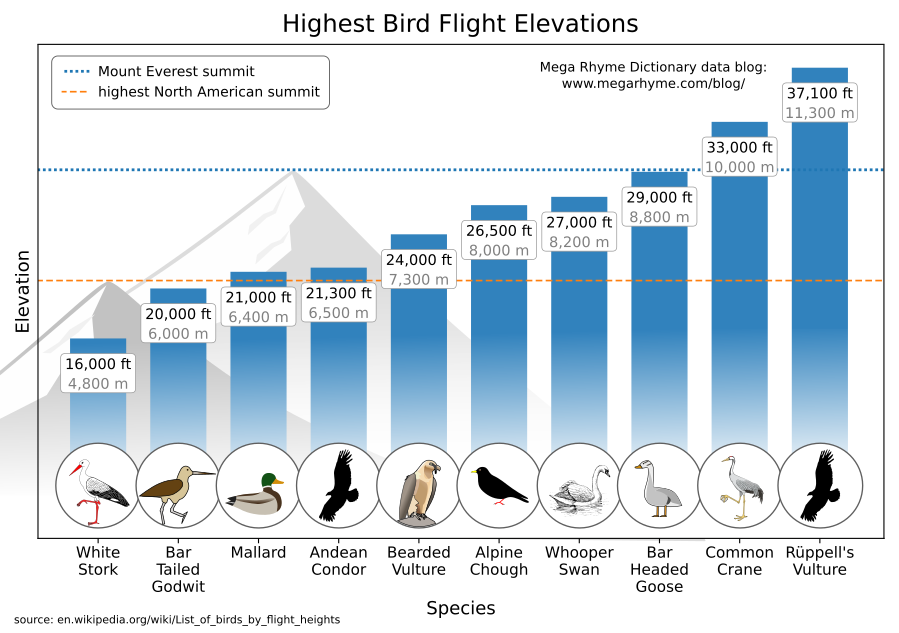 Highest Bird Flight Elevations

Mount Everest summit
highest North American summit

Mega Rhyme Dictionary data blog:
www.megarhyme.com/blog/

Elevation

16,000 ft
4,800 m

20,000 ft
6,000 m

21,000 ft
6,400 m

21,300 ft
6,500 m

24,000 ft
7,300 m

26,500 ft
8,000 m

27,000 ft
8,200 m

29,000 ft
8,800 m

33,000 ft
10,000 m

37,100 ft
11,300 m

White Stork

Bar Tailed Godwit

Mallard

Andean Condor

Bearded Vulture

Alpine Chough

Whooper Swan

Bar Headed Goose

Common Crane

Rüppell's Vulture

Species

source: en.wikipedia.org/wiki/List_of_birds_by_flight_heights